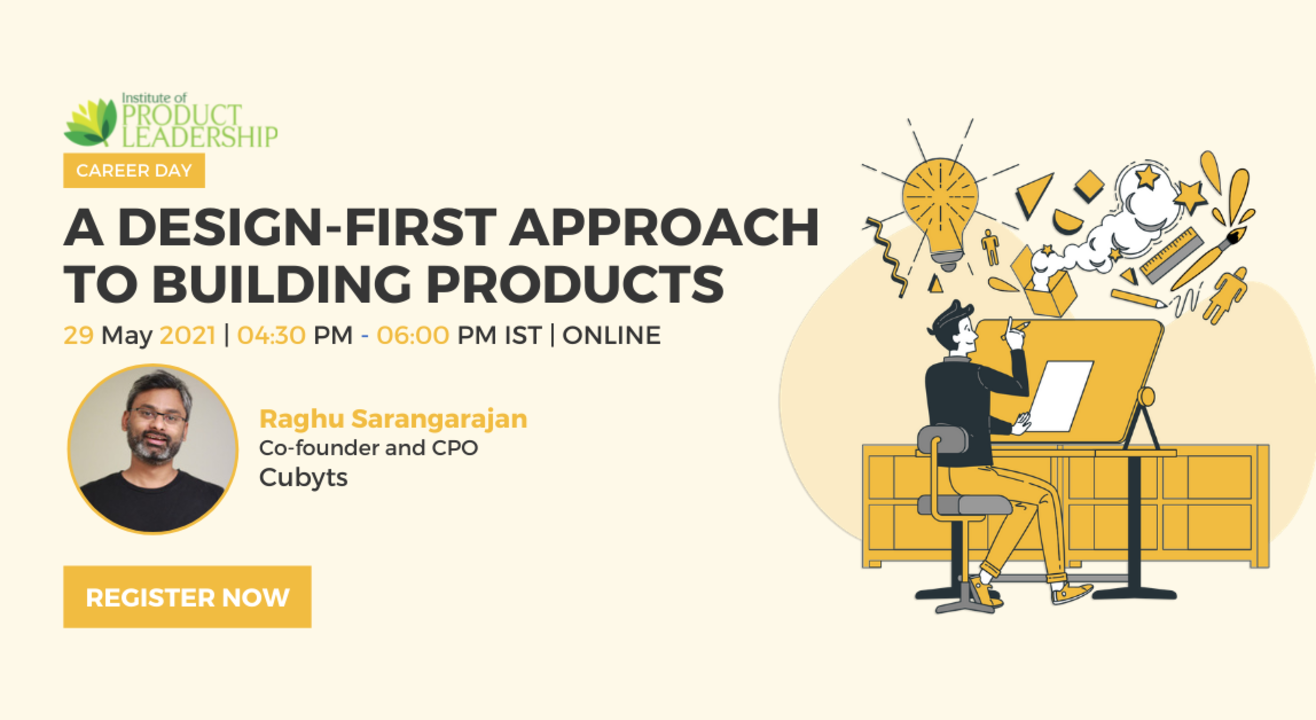 Institute of PRODUCT LEADERSHIP

CAREER DAY

A DESIGN-FIRST APPROACH TO BUILDING PRODUCTS

29 May 2021 | 04:30 PM - 06:00 PM IST | ONLINE

Raghu Sarangarajan
Co-founder and CPO
Cubyts

REGISTER NOW